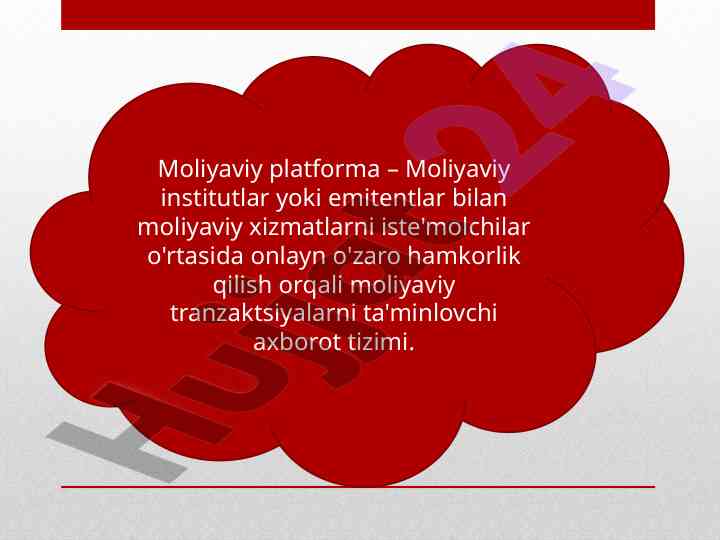 Moliyaviy platforma – Moliyaviy institutlar yoki emitentlar bilan moliyaviy xizmatlarni iste'molchilar o'rtasida onlayn o'zaro hamkorlik qilish orqali moliyaviy tranzaktsiyalarni ta'minlovchi axborot tizimi.

HUJJAT24